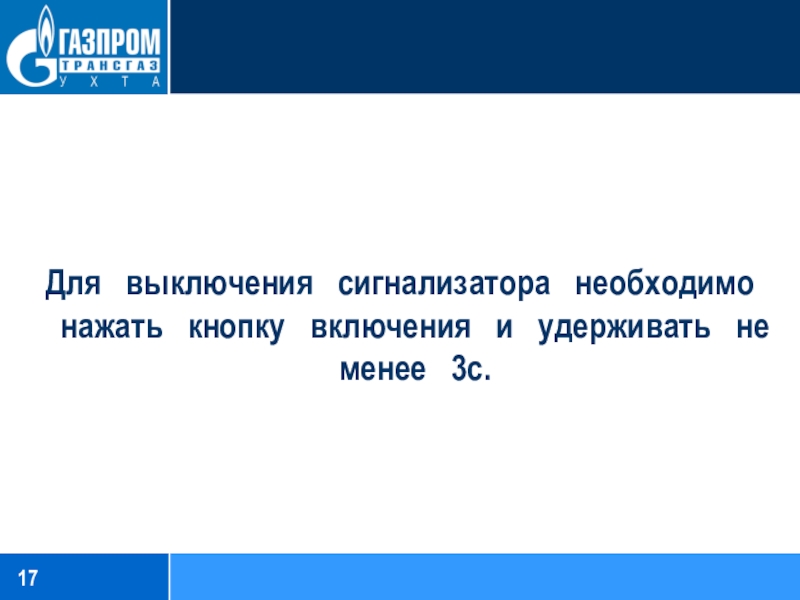 ГАЗПРОМ
ТРАНСГАЗ
УХТА

Для выключения сигнализатора необходимо нажать кнопку включения и удерживать не менее 3с.

17